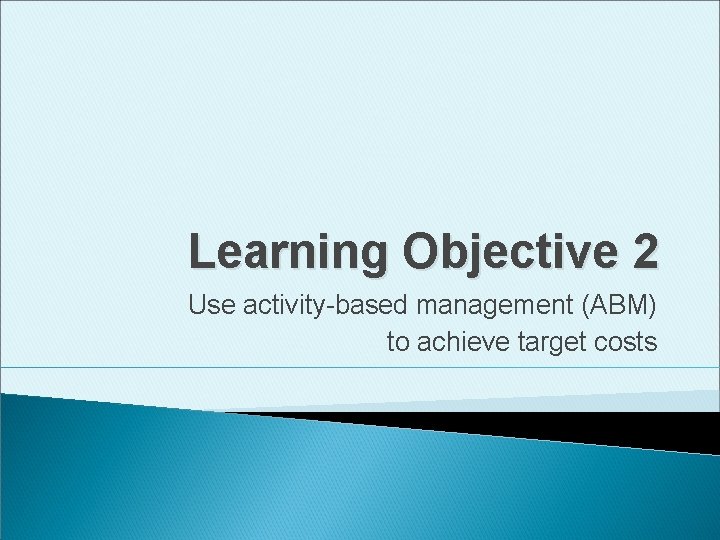 Learning Objective 2

Use activity-based management (ABM) to achieve target costs